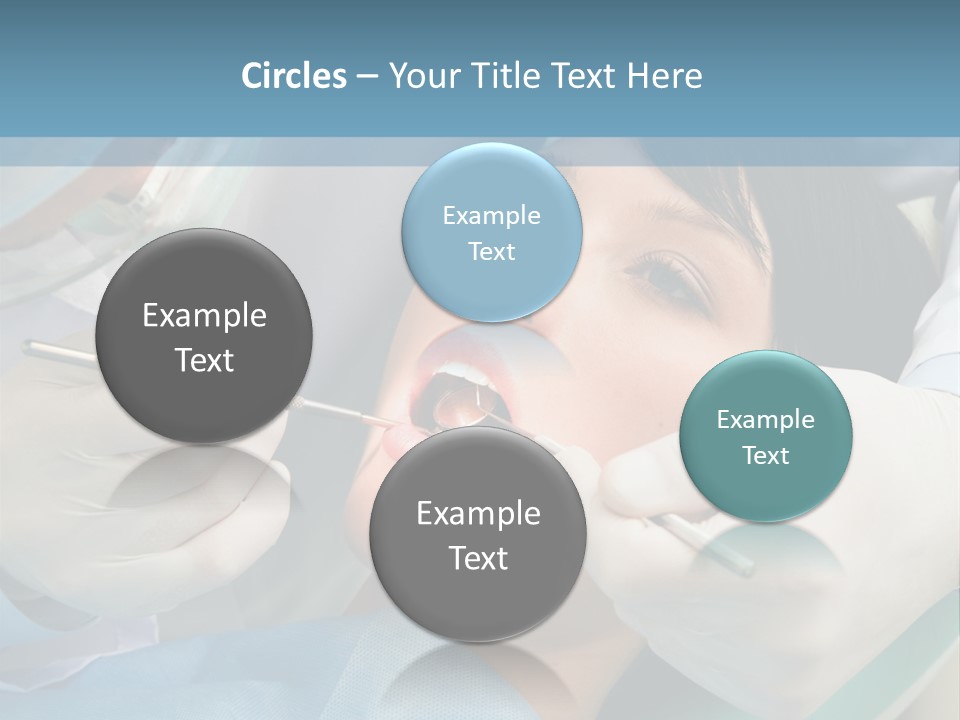 Circles – Your Title Text Here

Example Text

Example Text

Example Text

Example Text